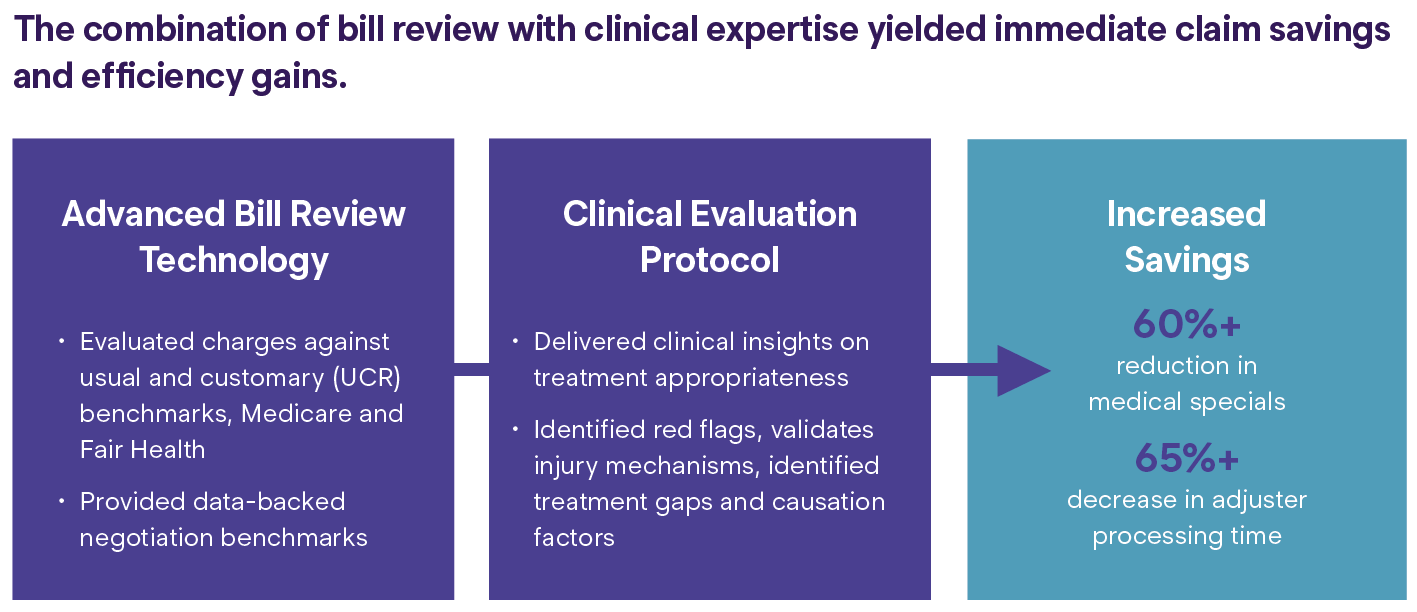 The combination of bill review with clinical expertise yielded immediate claim savings and efficiency gains.

Advanced Bill Review Technology

• Evaluated charges against usual and customary (UCR) benchmarks, Medicare and Fair Health

• Provided data-backed negotiation benchmarks

Clinical Evaluation Protocol

• Delivered clinical insights on treatment appropriateness

• Identified red flags, validates injury mechanisms, identified treatment gaps and causation factors

Increased Savings

60%+
reduction in medical specials

65%+
decrease in adjuster processing time